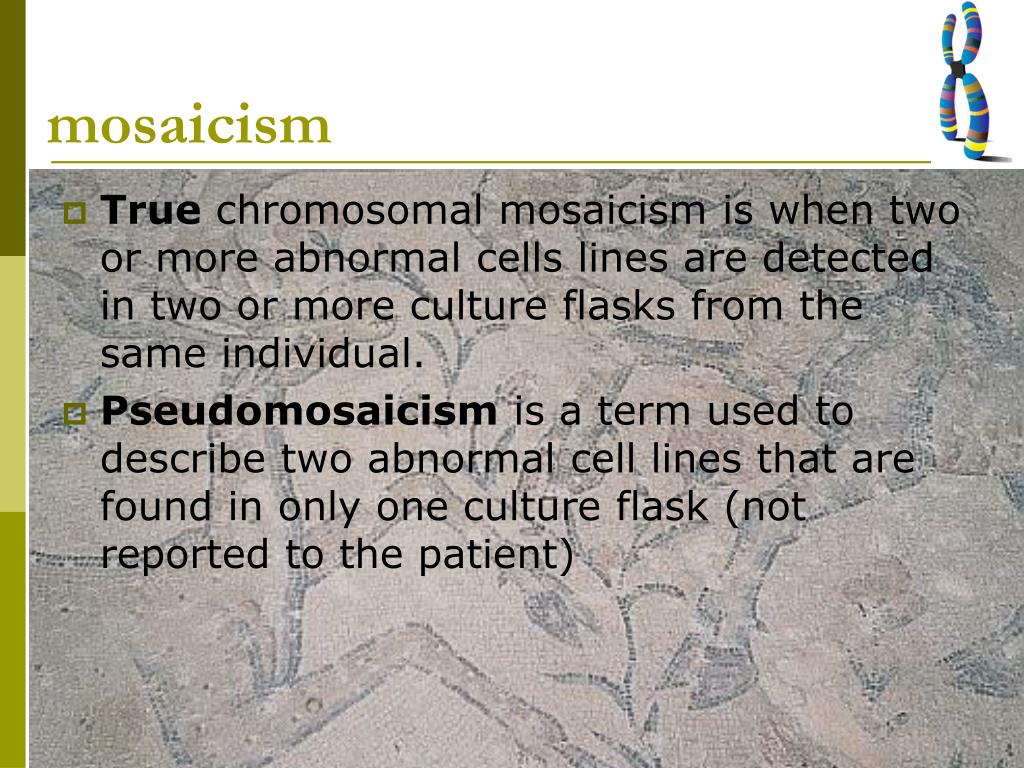 mosaicism

True chromosomal mosaicism is when two or more abnormal cells lines are detected in two or more culture flasks from the same individual.

Pseudomosaicism is a term used to describe two abnormal cell lines that are found in only one culture flask (not reported to the patient)